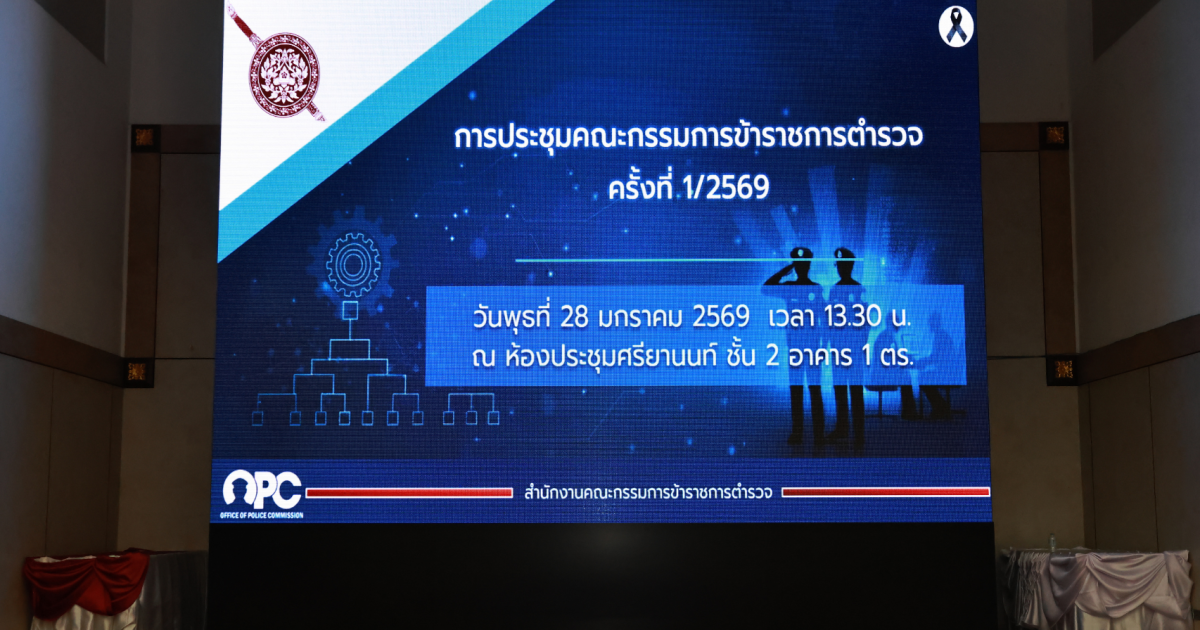 การประชุมคณะกรรมการข้าราชการตำรวจ
ครั้งที่ 1/2569

วันพุธที่ 28 มกราคม 2569 เวลา 13.30 น.
ณ ห้องประชุมศรียานนท์ ชั้น 2 อาคาร 1 ตร.

OPC
OFFICE OF POLICE COMMISSION

สำนักงานคณะกรรมการข้าราชการตำรวจ